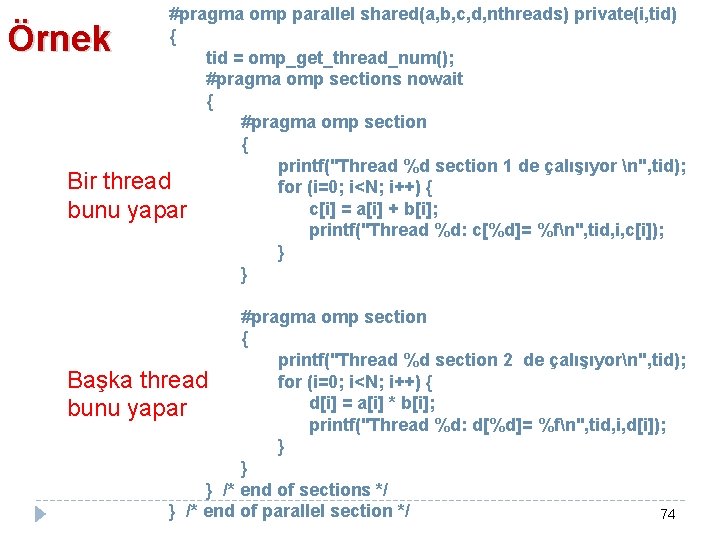 Örnek

#pragma omp parallel shared(a,b,c,d,nthreads) private(i,tid)
{
tid = omp_get_thread_num();
#pragma omp sections nowait
{
#pragma omp section
{
printf("Thread %d section 1 de çalışıyor \n",tid);
for (i=0; i<N; i++) {
c[i] = a[i] + b[i];
printf("Thread %d: c[%d]= %f\n",tid,i,c[i]);
}
}

#pragma omp section
{
printf("Thread %d section 2 de çalışıyor\n",tid);
for (i=0; i<N; i++) {
d[i] = a[i] * b[i];
printf("Thread %d: d[%d]= %f\n",tid,i,d[i]);
}
}
} /* end of sections */
} /* end of parallel section */

Bir thread bunu yapar

Başka thread bunu yapar

74